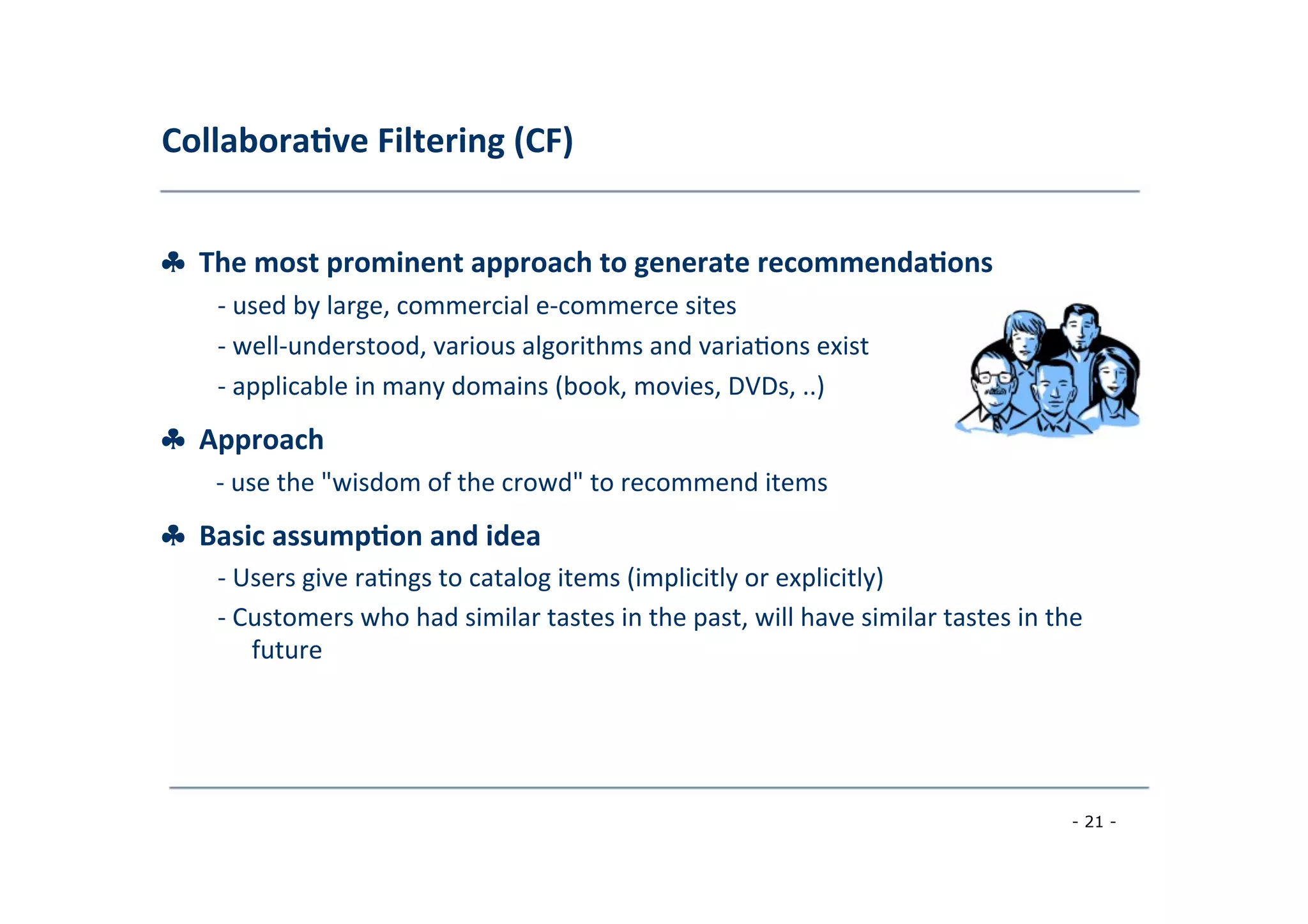 Collaborative Filtering (CF)

♣ The most prominent approach to generate recommendations

- used by large, commercial e-commerce sites

- well-understood, various algorithms and variations exist

- applicable in many domains (book, movies, DVDs, ..)

♣ Approach

- use the "wisdom of the crowd" to recommend items

♣ Basic assumption and idea

- Users give ratings to catalog items (implicitly or explicitly)

- Customers who had similar tastes in the past, will have similar tastes in the future

- 21 -